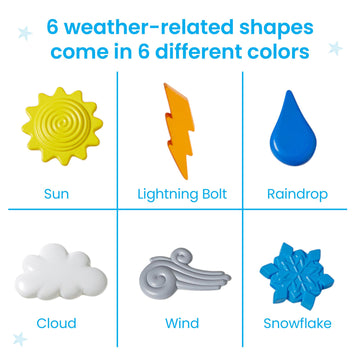 6 weather-related shapes come in 6 different colors

Sun

Lightning Bolt

Raindrop

Cloud

Wind

Snowflake